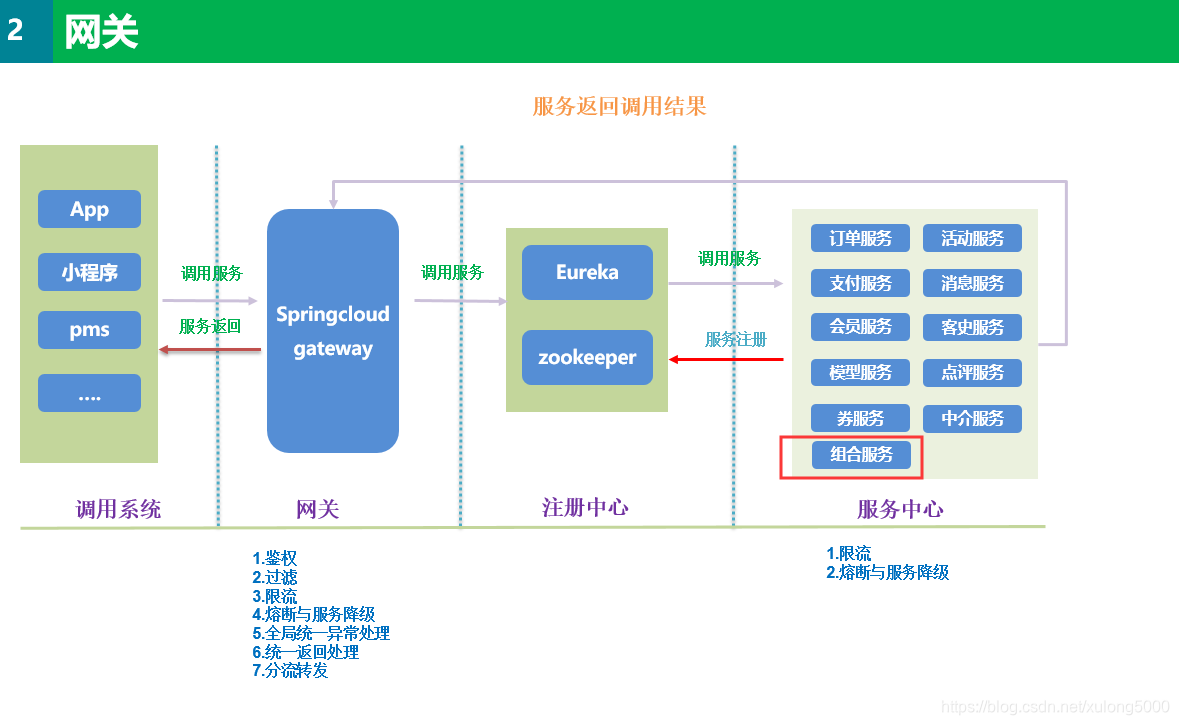 2 网关

服务返回调用结果

App
小程序
pms
....

调用服务
服务返回

Springcloud gateway

调用服务

Eureka
zookeeper

调用服务
服务注册

订单服务
活动服务
支付服务
消息服务
会员服务
客史服务
模型服务
点评服务
券服务
中介服务
组合服务

调用系统
网关
注册中心
服务中心

1.鉴权
2.过滤
3.限流
4.熔断与服务降级
5.全局统一异常处理
6.统一返回处理
7.分流转发

1.限流
2.熔断与服务降级

https://blog.csdn.net/xulong5000